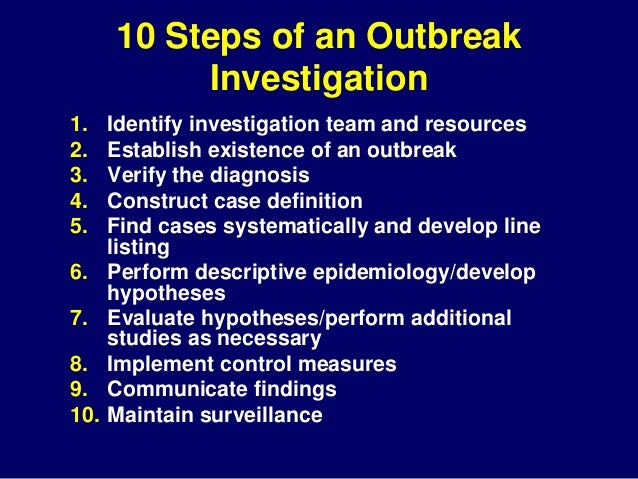 10 Steps of an Outbreak Investigation

1. Identify investigation team and resources
2. Establish existence of an outbreak
3. Verify the diagnosis
4. Construct case definition
5. Find cases systematically and develop line listing
6. Perform descriptive epidemiology/develop hypotheses
7. Evaluate hypotheses/perform additional studies as necessary
8. Implement control measures
9. Communicate findings
10. Maintain surveillance